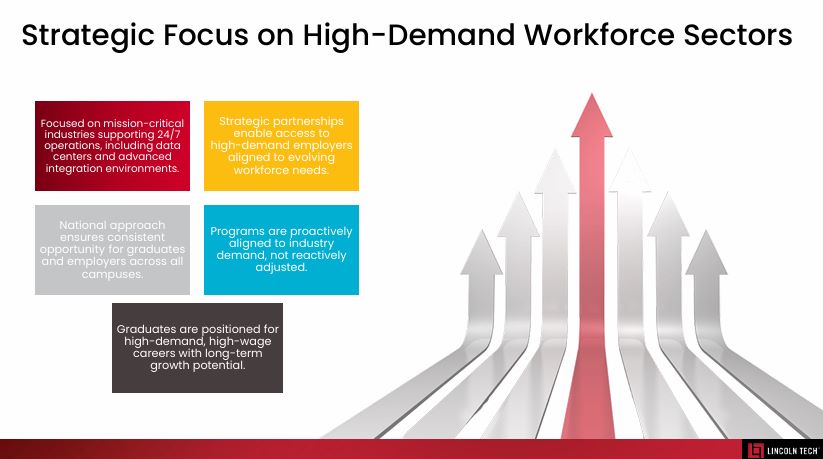 Strategic Focus on High-Demand Workforce Sectors

Focused on mission-critical industries supporting 24/7 operations, including data centers and advanced integration environments.

Strategic partnerships enable access to high-demand employers aligned to evolving workforce needs.

National approach ensures consistent opportunity for graduates and employers across all campuses.

Programs are proactively aligned to industry demand, not reactively adjusted.

Graduates are positioned for high-demand, high-wage careers with long-term growth potential.

LINCOLN TECH